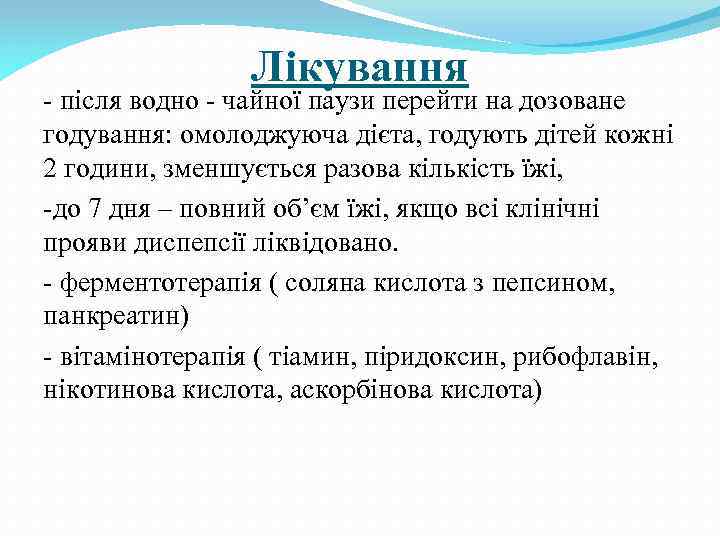 Лікування

- після водно - чайної паузи перейти на дозоване годування: омолоджуюча дієта, годують дітей кожні 2 години, зменшується разова кількість їжі,

-до 7 дня – повний об'єм їжі, якщо всі клінічні прояви диспепсії ліквідовано.

- ферментотерапія ( соляна кислота з пепсином, панкреатин)

- вітамінотерапія ( тіамин, піридоксин, рибофлавін, нікотинова кислота, аскорбінова кислота)